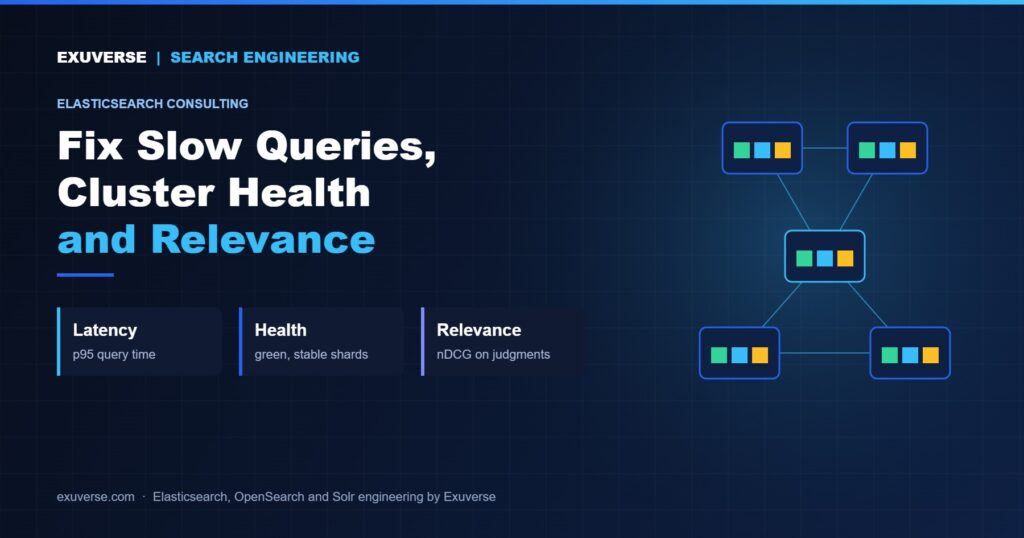 EXUVERSE | SEARCH ENGINEERING

ELASTICSEARCH CONSULTING

Fix Slow Queries, Cluster Health and Relevance

Latency
p95 query time

Health
green, stable shards

Relevance
nDCG on judgments

exuverse.com · Elasticsearch, OpenSearch and Solr engineering by Exuverse